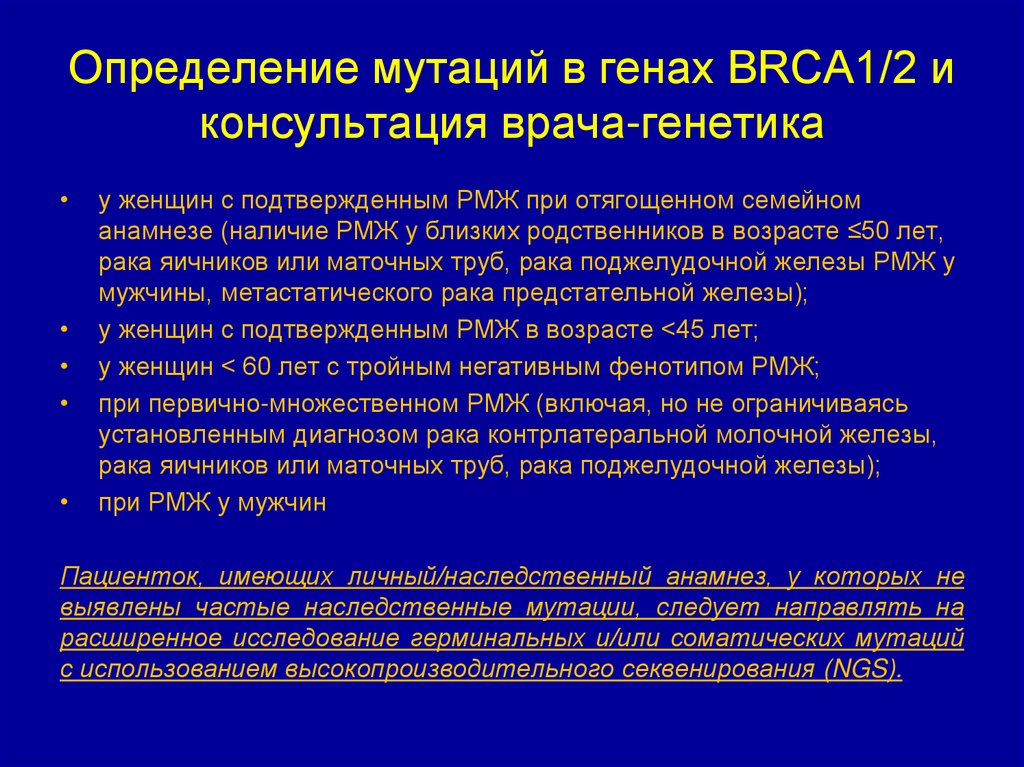 Определение мутаций в генах BRCA1/2 и консультация врача-генетика

• у женщин с подтвержденным РМЖ при отягощенном семейном анамнезе (наличие РМЖ у близких родственников в возрасте ≤50 лет, рака яичников или маточных труб, рака поджелудочной железы РМЖ у мужчины, метастатического рака предстательной железы);
• у женщин с подтвержденным РМЖ в возрасте <45 лет;
• у женщин < 60 лет с тройным негативным фенотипом РМЖ;
• при первично-множественном РМЖ (включая, но не ограничиваясь установленным диагнозом рака контрлатеральной молочной железы, рака яичников или маточных труб, рака поджелудочной железы);
• при РМЖ у мужчин

Пациенток, имеющих личный/наследственный анамнез, у которых не выявлены частые наследственные мутации, следует направлять на расширенное исследование герминальных и/или соматических мутаций с использованием высокопроизводительного секвенирования (NGS).